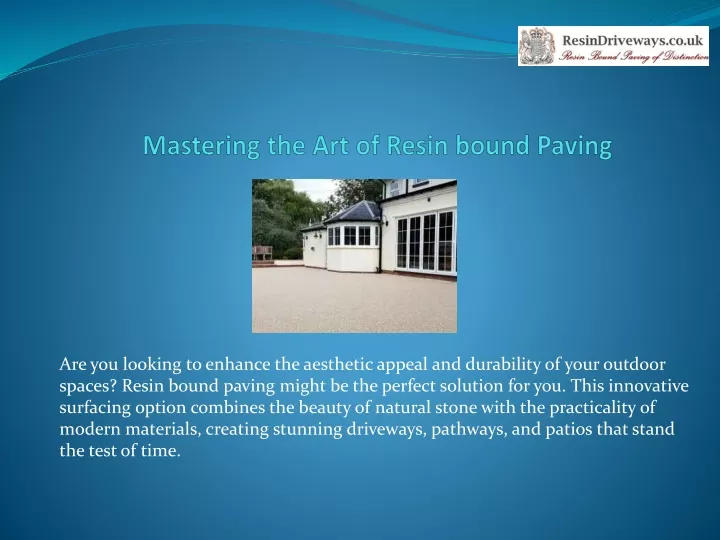 ResinDriveways.co.uk
Resin Bound Paving of Distinction

Mastering the Art of Resin bound Paving

Are you looking to enhance the aesthetic appeal and durability of your outdoor spaces? Resin bound paving might be the perfect solution for you. This innovative surfacing option combines the beauty of natural stone with the practicality of modern materials, creating stunning driveways, pathways, and patios that stand the test of time.